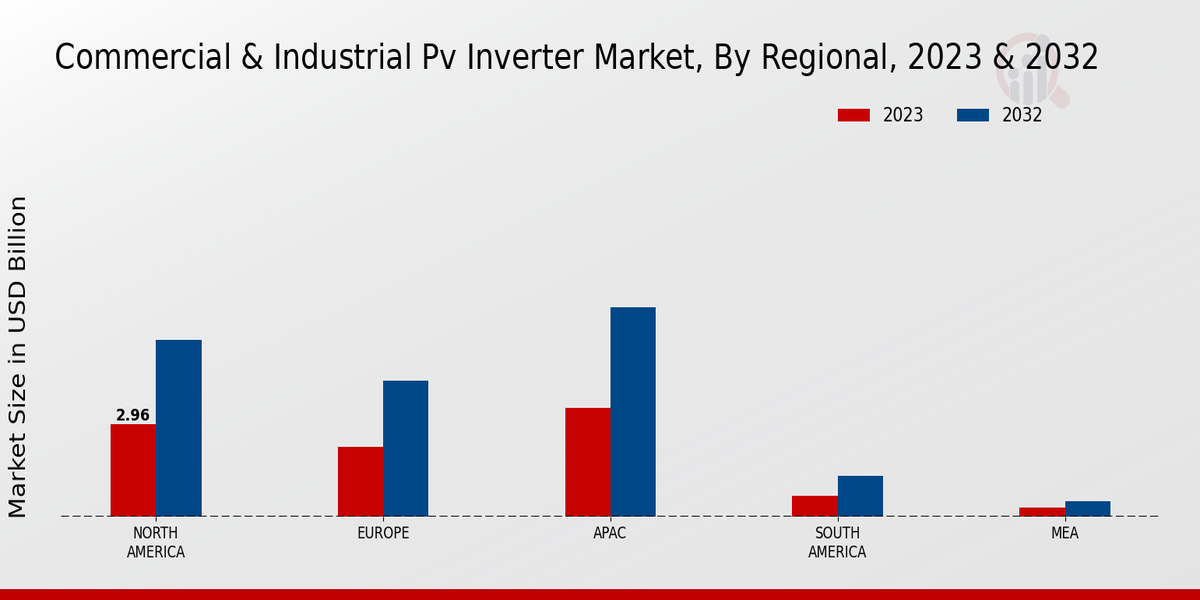 Commercial & Industrial Pv Inverter Market, By Regional, 2023 & 2032

2023
2032

Market Size in USD Billion

2.96

NORTH AMERICA
EUROPE
APAC
SOUTH AMERICA
MEA